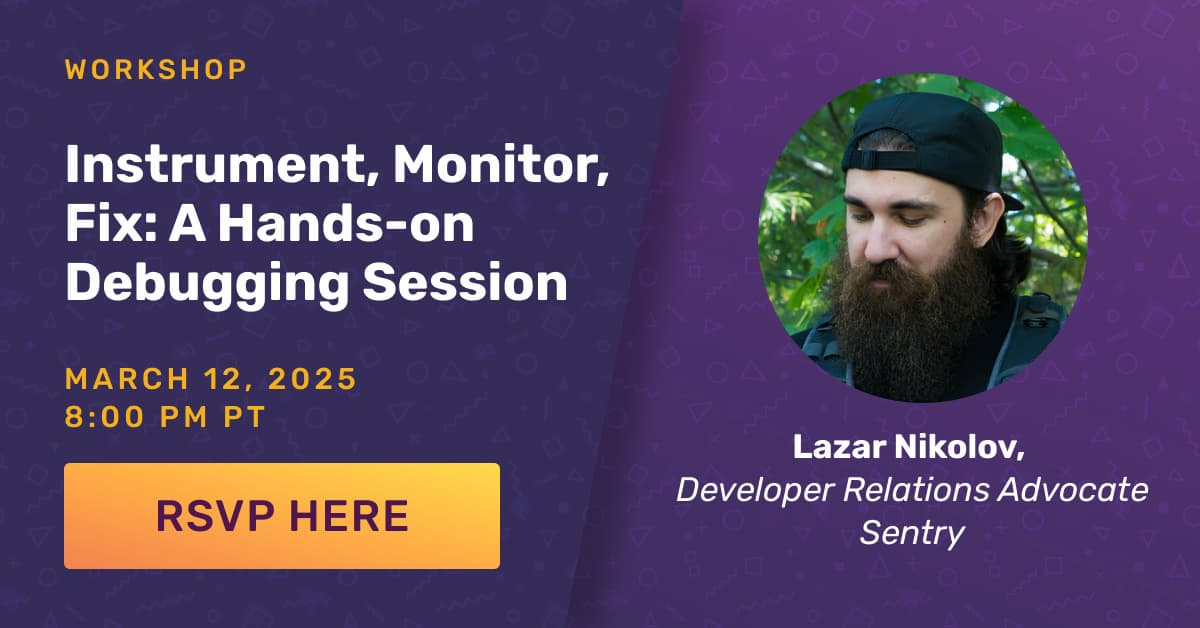 WORKSHOP

Instrument, Monitor, Fix: A Hands-on Debugging Session

MARCH 12, 2025
8:00 PM PT

RSVP HERE

Lazar Nikolov,
Developer Relations Advocate
Sentry